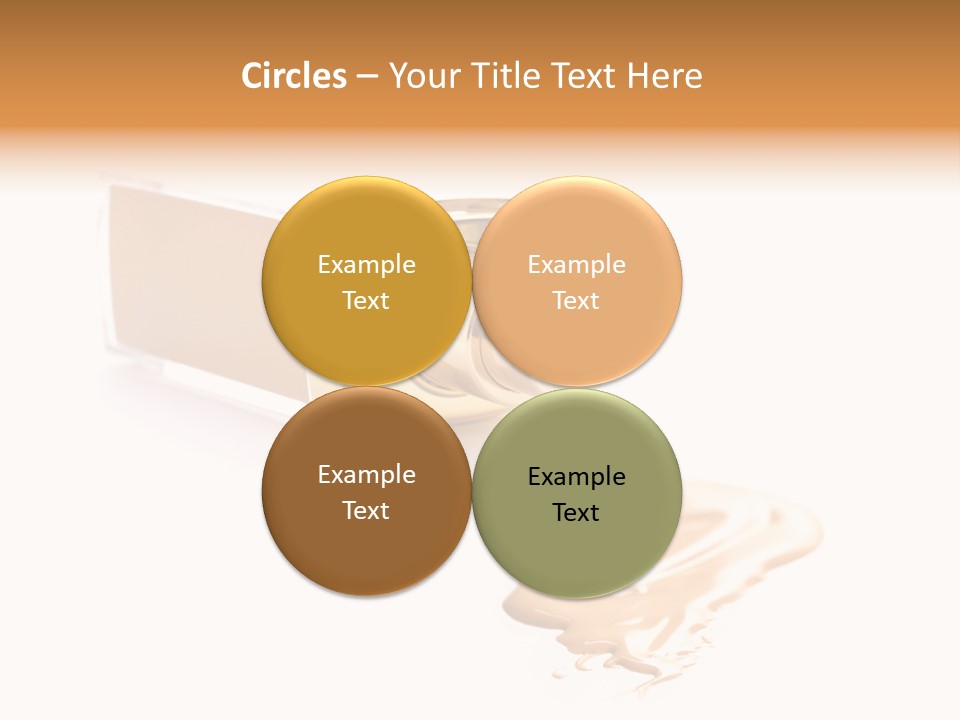 Circles – Your Title Text Here

Example Text

Example Text

Example Text

Example Text